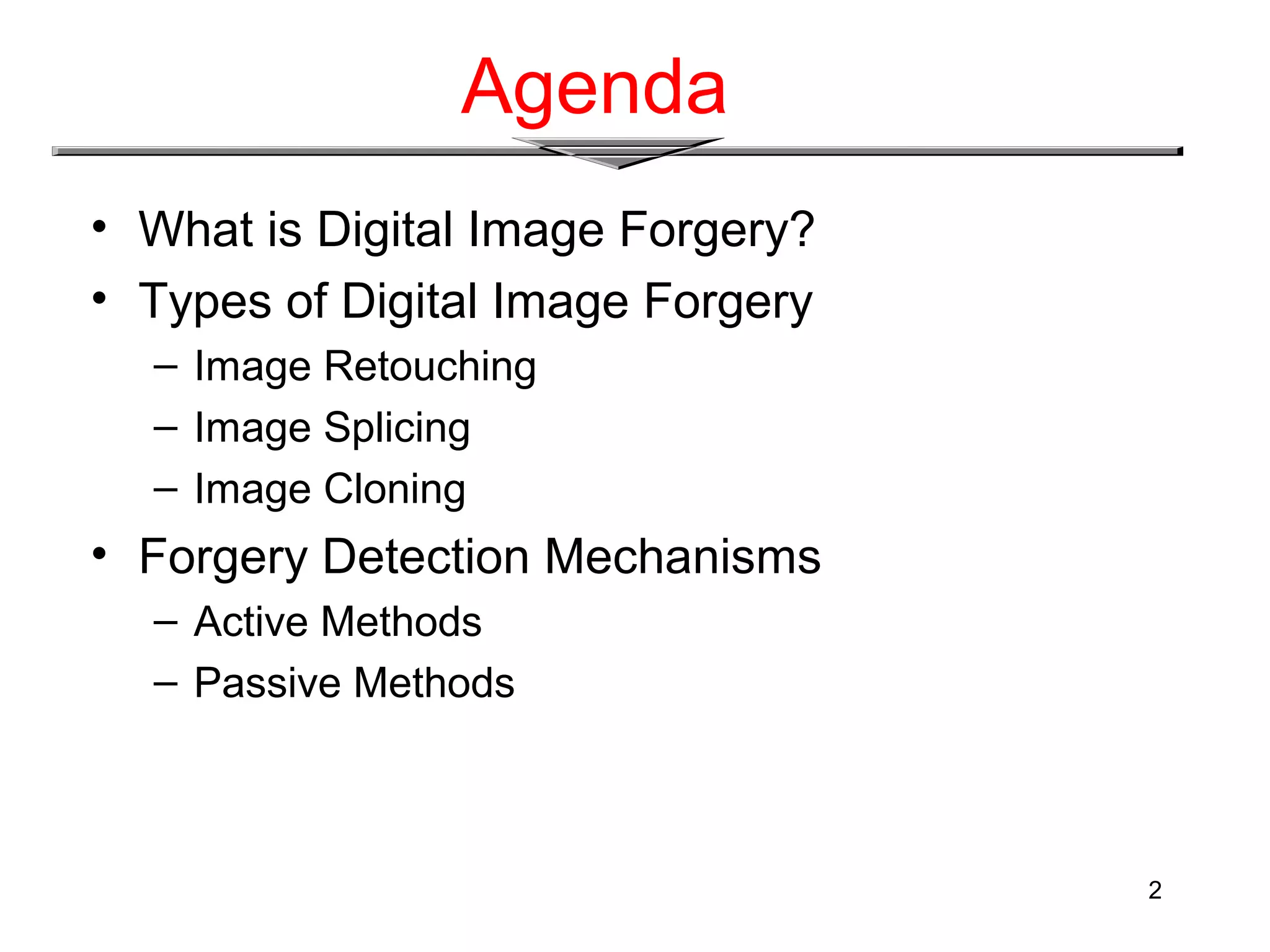 Agenda

• What is Digital Image Forgery?
• Types of Digital Image Forgery
  – Image Retouching
  – Image Splicing
  – Image Cloning
• Forgery Detection Mechanisms
  – Active Methods
  – Passive Methods

2